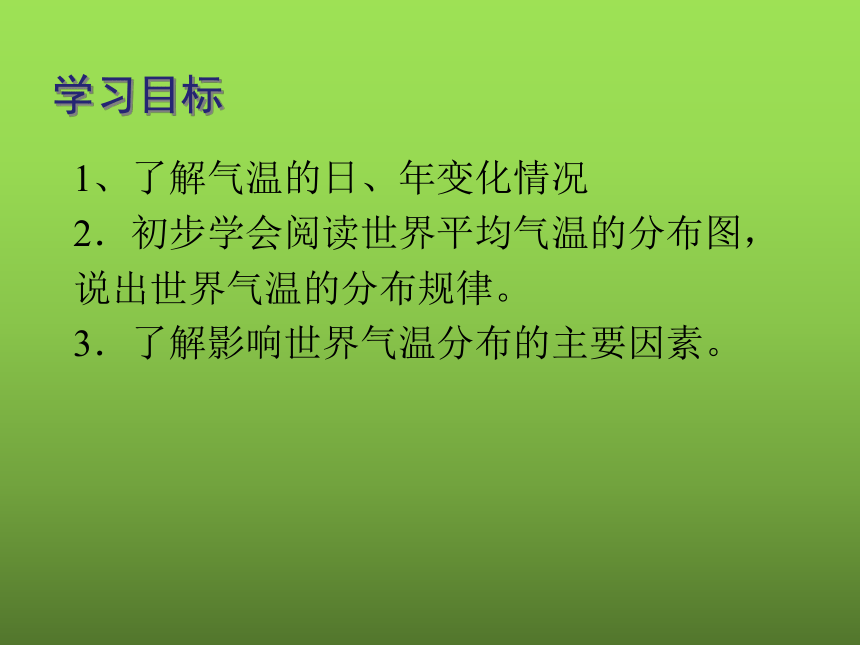 学习目标

1、了解气温的日、年变化情况

2．初步学会阅读世界平均气温的分布图，说出世界气温的分布规律。

3．了解影响世界气温分布的主要因素。